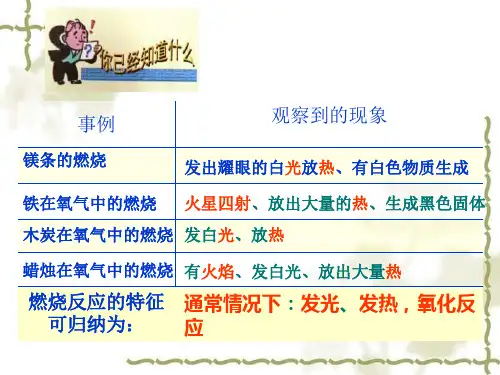 你已经知道什么

| 事例 | 观察到的现象 |
|---|---|
| 镁条的燃烧 | 发出耀眼的白光放热、有白色物质生成 |
| 铁在氧气中的燃烧 | 火星四射、放出大量的热、生成黑色固体 |
| 木炭在氧气中的燃烧 | 发白光、放热 |
| 蜡烛在氧气中的燃烧 | 有火焰、发白光、放出大量热 |
| 燃烧反应的特征可归纳为： | 通常情况下：发光、发热，氧化反应 |